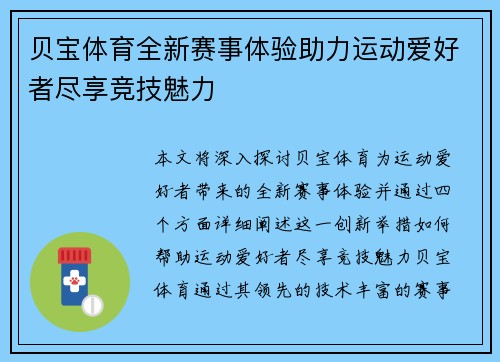 贝宝体育全新赛事体验助力运动爱好者尽享竞技魅力

本文将深入探讨贝宝体育为运动爱好者带来的全新赛事体验并通过四个方面详细阐述这一创新举措如何帮助运动爱好者尽享竞技魅力贝宝体育通过其领先的技术丰富的赛事